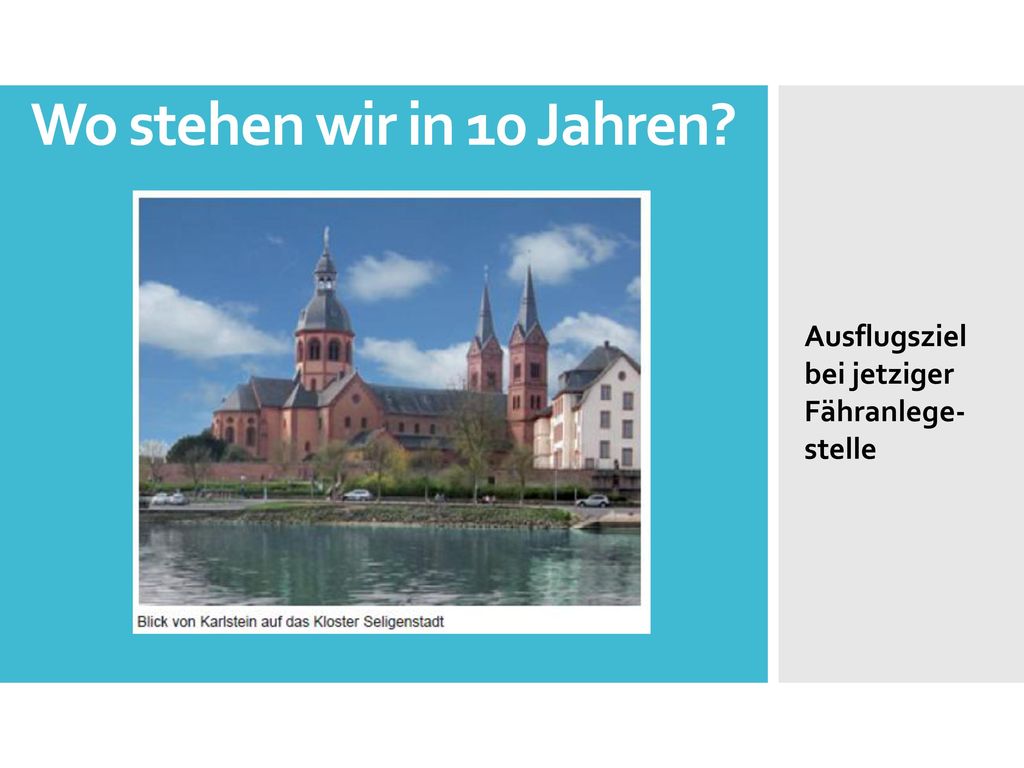 Wo stehen wir in 10 Jahren?

Blick von Karlstein auf das Kloster Seligenstadt

Ausflugsziel bei jetziger Fähranlegestelle